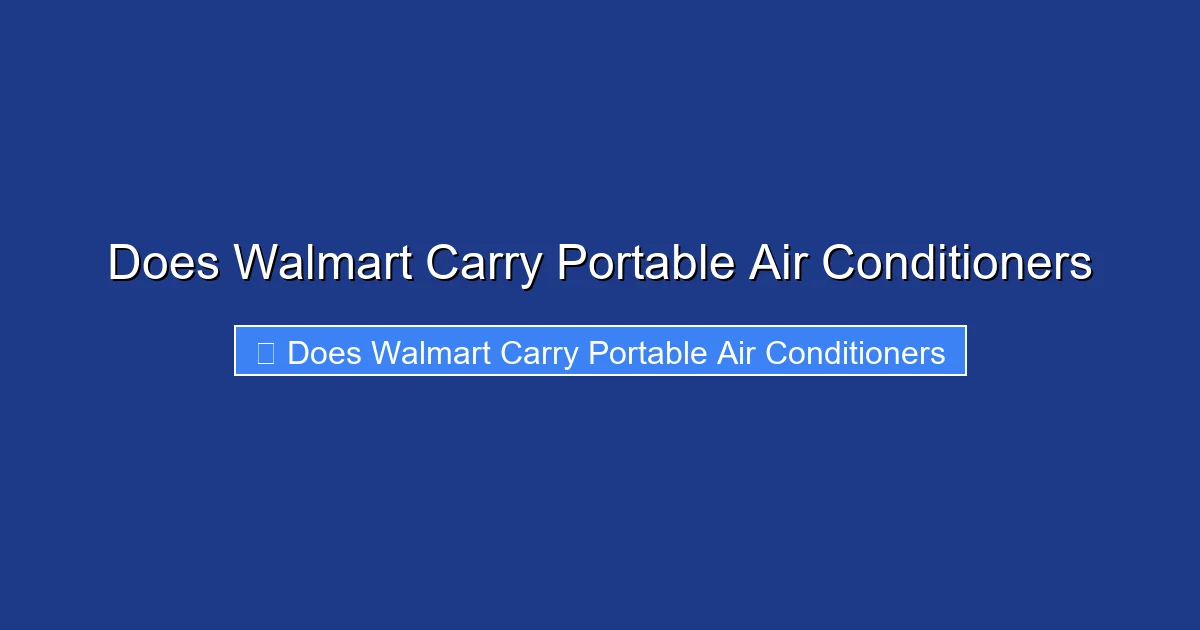 Does Walmart Carry Portable Air Conditioners

Does Walmart Carry Portable Air Conditioners